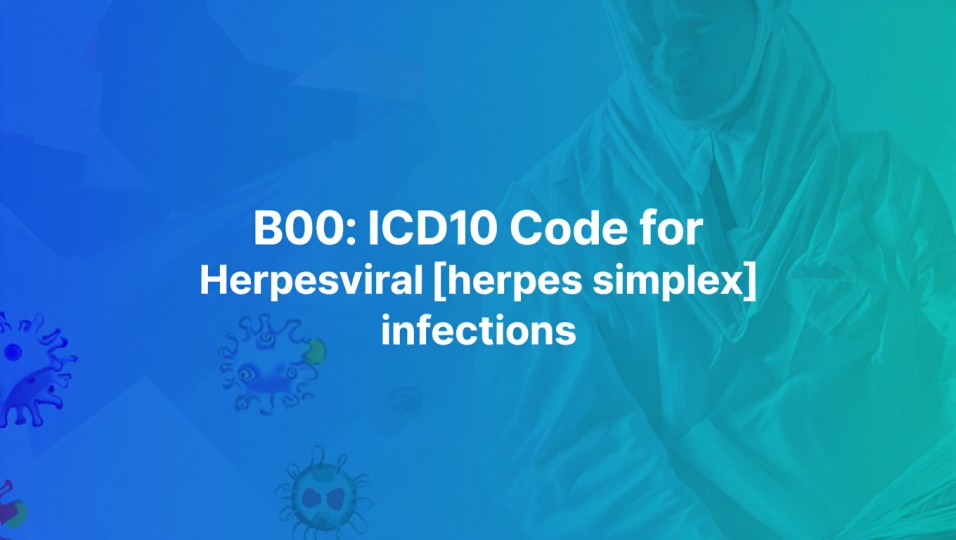 B00: ICD10 Code for Herpesviral [herpes simplex] infections